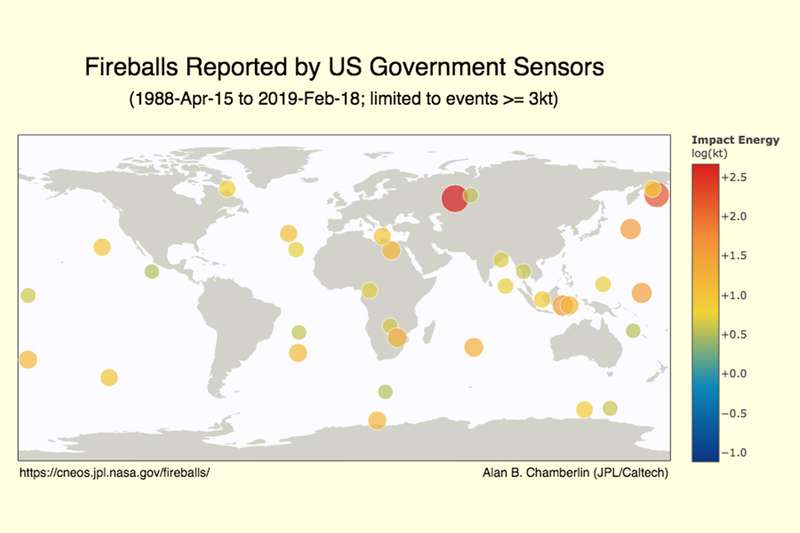 Fireballs Reported by US Government Sensors

(1988-Apr-15 to 2019-Feb-18; limited to events >= 3kt)

Impact Energy
log(kt)

+2.5
+2.0
+1.5
+1.0
+0.5
+0.0
−0.5
−1.0

https://cneos.jpl.nasa.gov/fireballs/

Alan B. Chamberlin (JPL/Caltech)